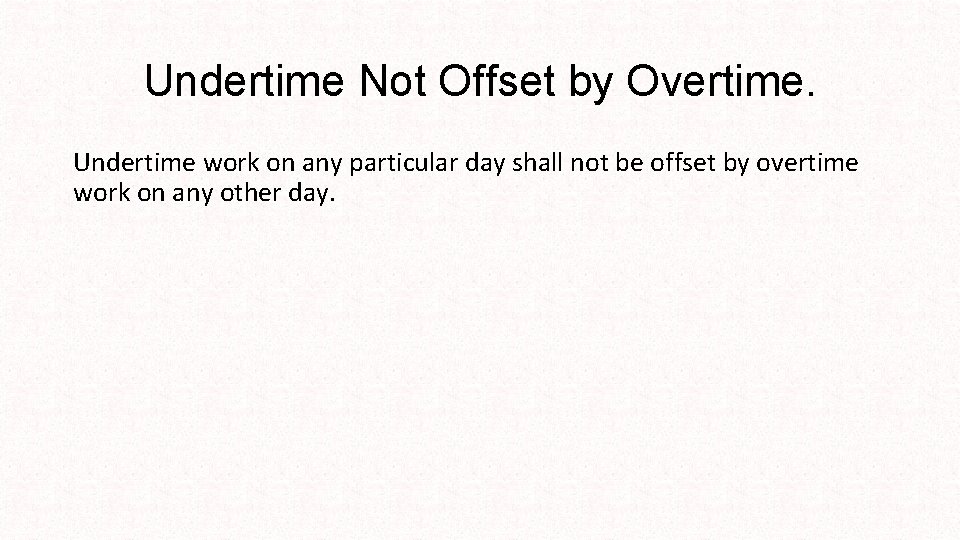 Undertime Not Offset by Overtime.

Undertime work on any particular day shall not be offset by overtime work on any other day.